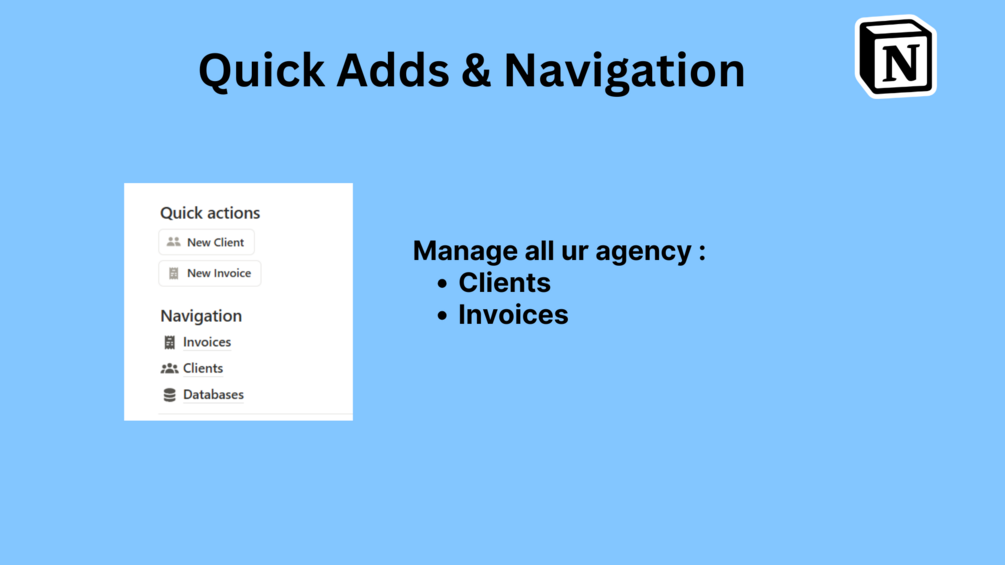 Quick Adds & Navigation

N

Quick actions

New Client

New Invoice

Navigation

Invoices

Clients

Databases

Manage all ur agency :

- Clients
- Invoices